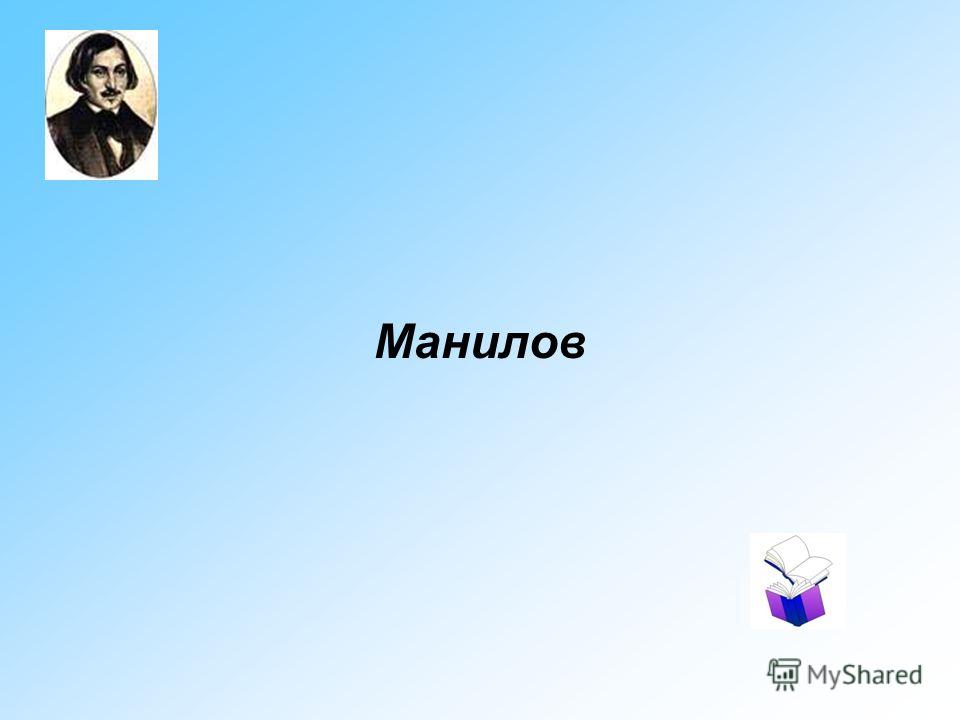 Манилов

MyShared